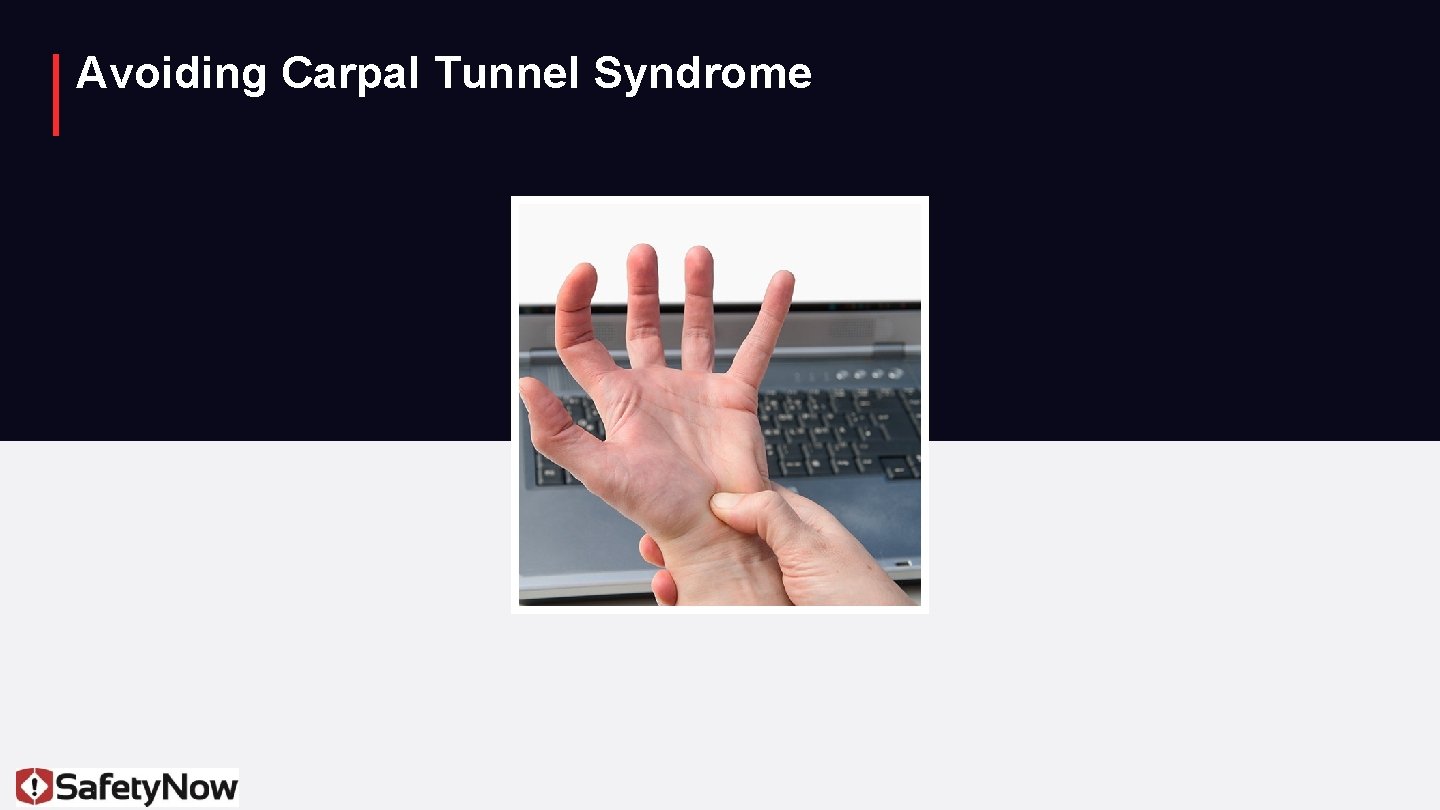 Avoiding Carpal Tunnel Syndrome

SafetyNow